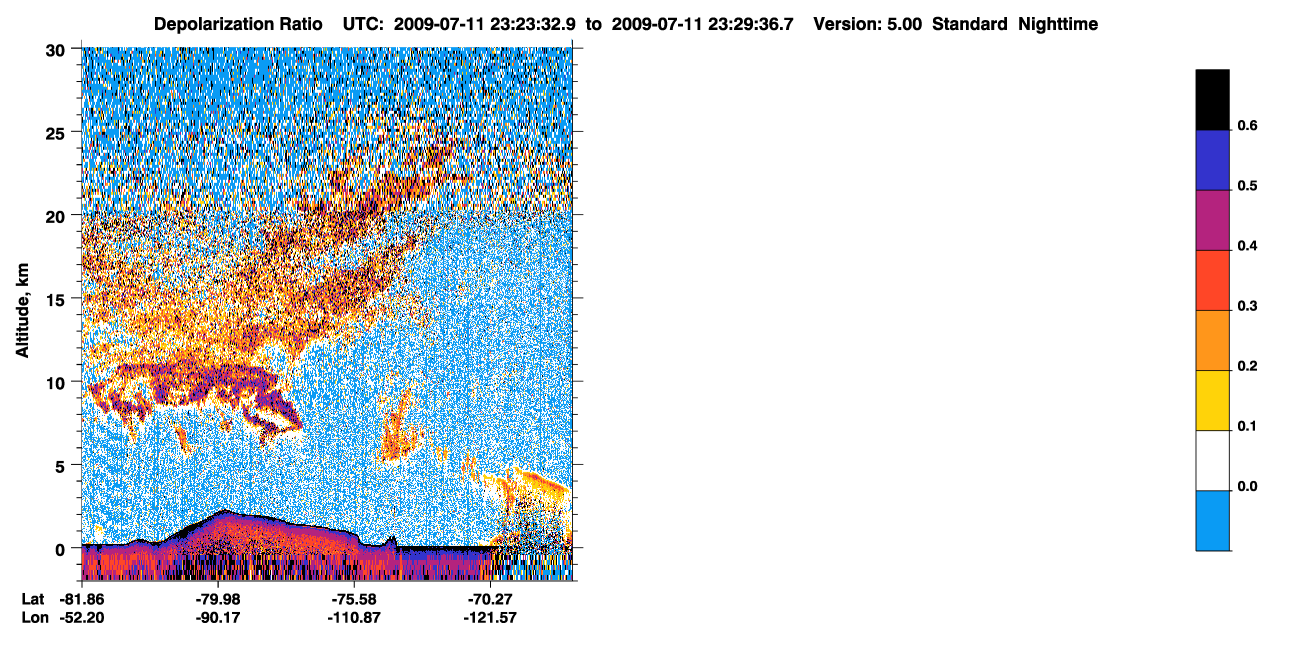 Depolarization Ratio UTC: 2009-07-11 23:23:32.9 to 2009-07-11 23:29:36.7 Version: 5.00 Standard Nighttime

30
25
20
15
10
5
0

Altitude, km

Lat -81.86 -79.98 -75.58 -70.27
Lon -52.20 -90.17 -110.87 -121.57

0.6
0.5
0.4
0.3
0.2
0.1
0.0